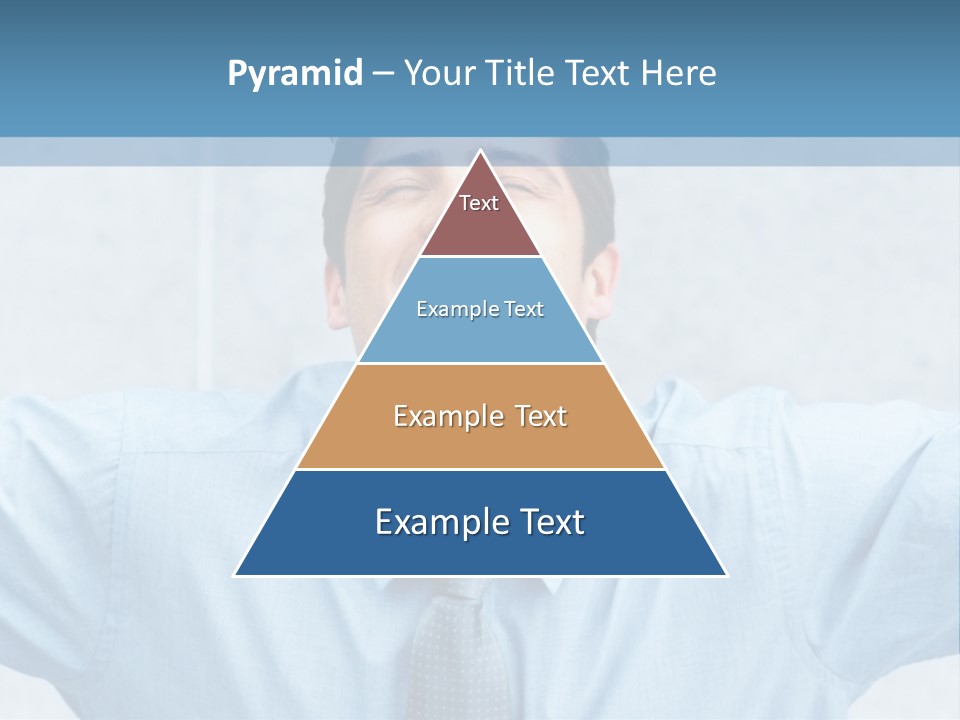 Pyramid – Your Title Text Here

Text

Example Text

Example Text

Example Text